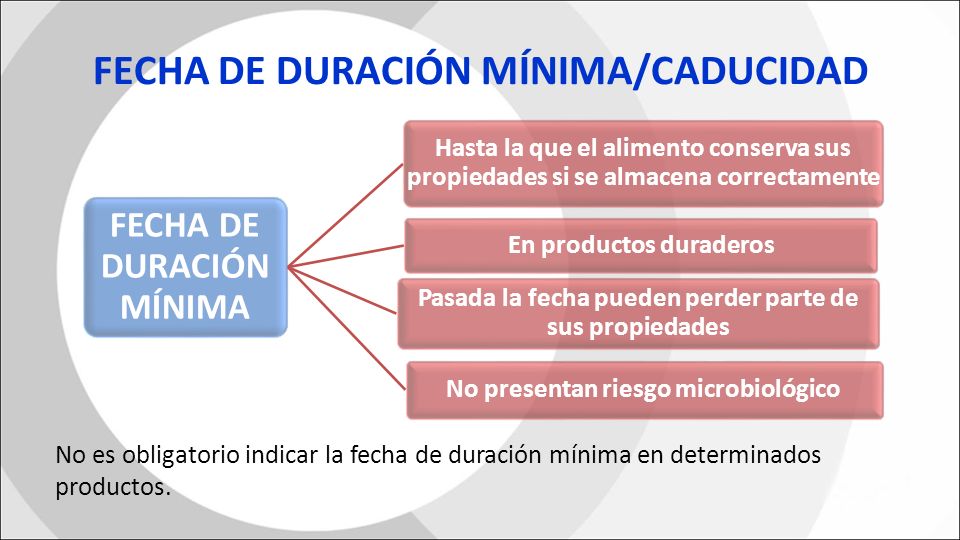 FECHA DE DURACIÓN MÍNIMA/CADUCIDAD

FECHA DE DURACIÓN MÍNIMA

Hasta la que el alimento conserva sus propiedades si se almacena correctamente

En productos duraderos

Pasada la fecha pueden perder parte de sus propiedades

No presentan riesgo microbiológico

No es obligatorio indicar la fecha de duración mínima en determinados productos.